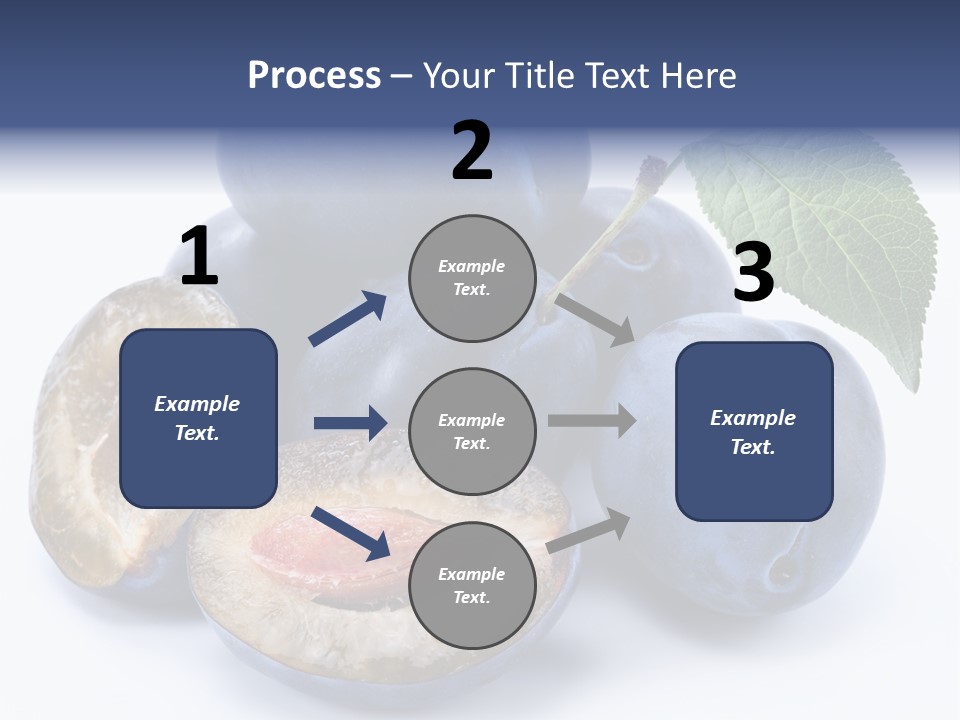 Process – Your Title Text Here

1

Example Text.

2

Example Text.

Example Text.

Example Text.

3

Example Text.